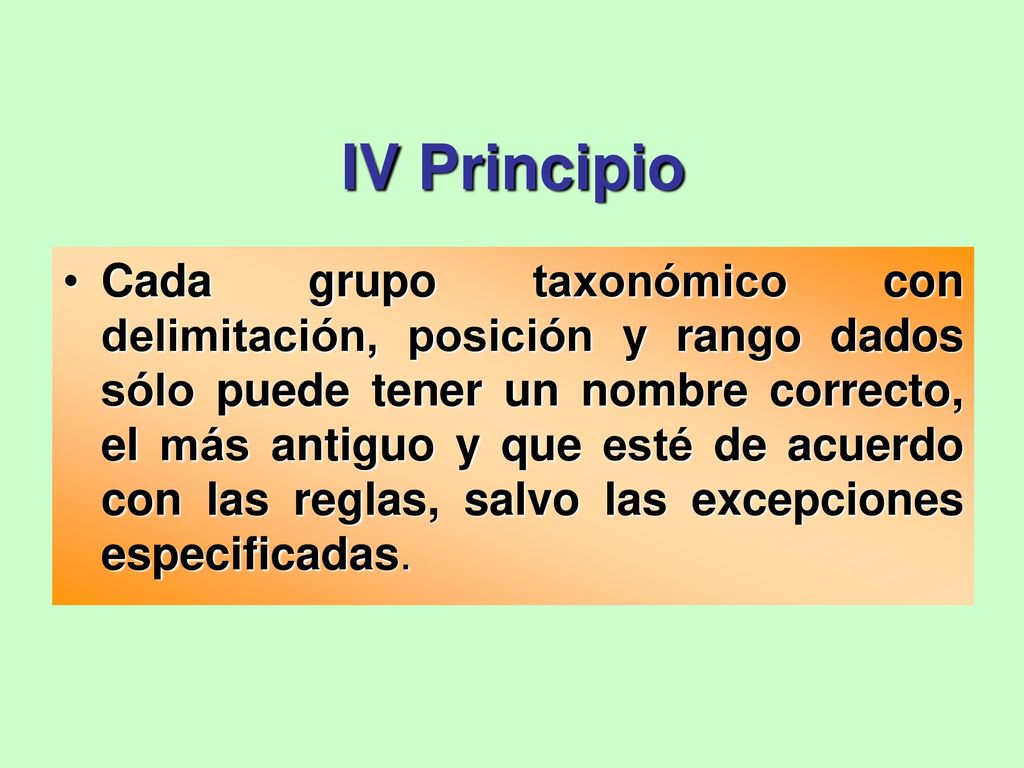 IV Principio

• Cada grupo taxonómico con delimitación, posición y rango dados sólo puede tener un nombre correcto, el más antiguo y que esté de acuerdo con las reglas, salvo las excepciones especificadas.